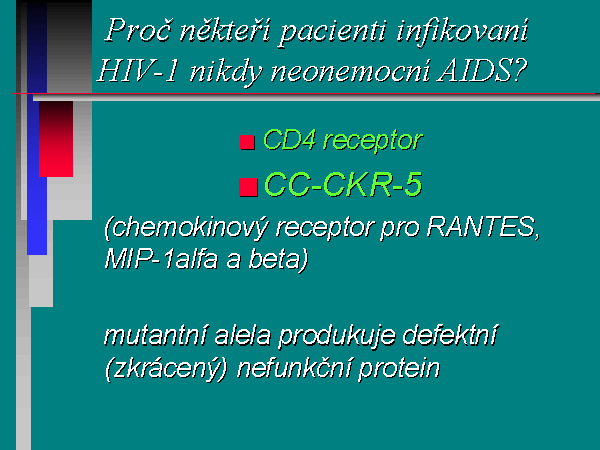 Proč někteři pacienti infikovani HIV-1 nikdy neonemocni AIDS?

CD4 receptor

CC-CKR-5

(chemokinový receptor pro RANTES, MIP-1alfa a beta)

mutantní alela produkuje defektní (zkrácený) nefunkční protein